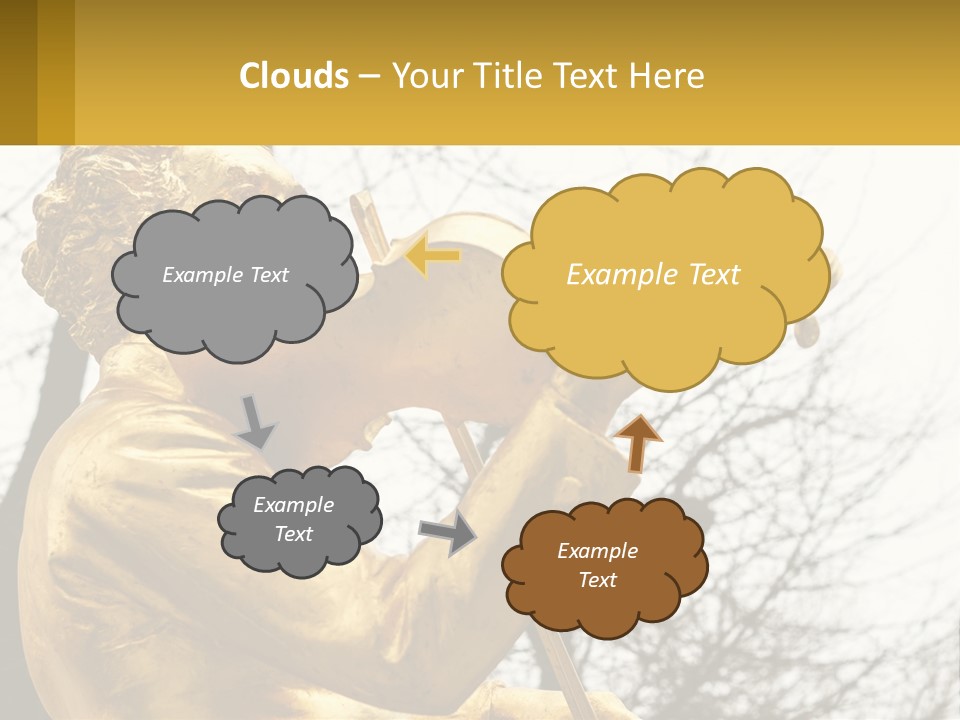 Clouds – Your Title Text Here

Example Text

Example Text

Example Text

Example Text